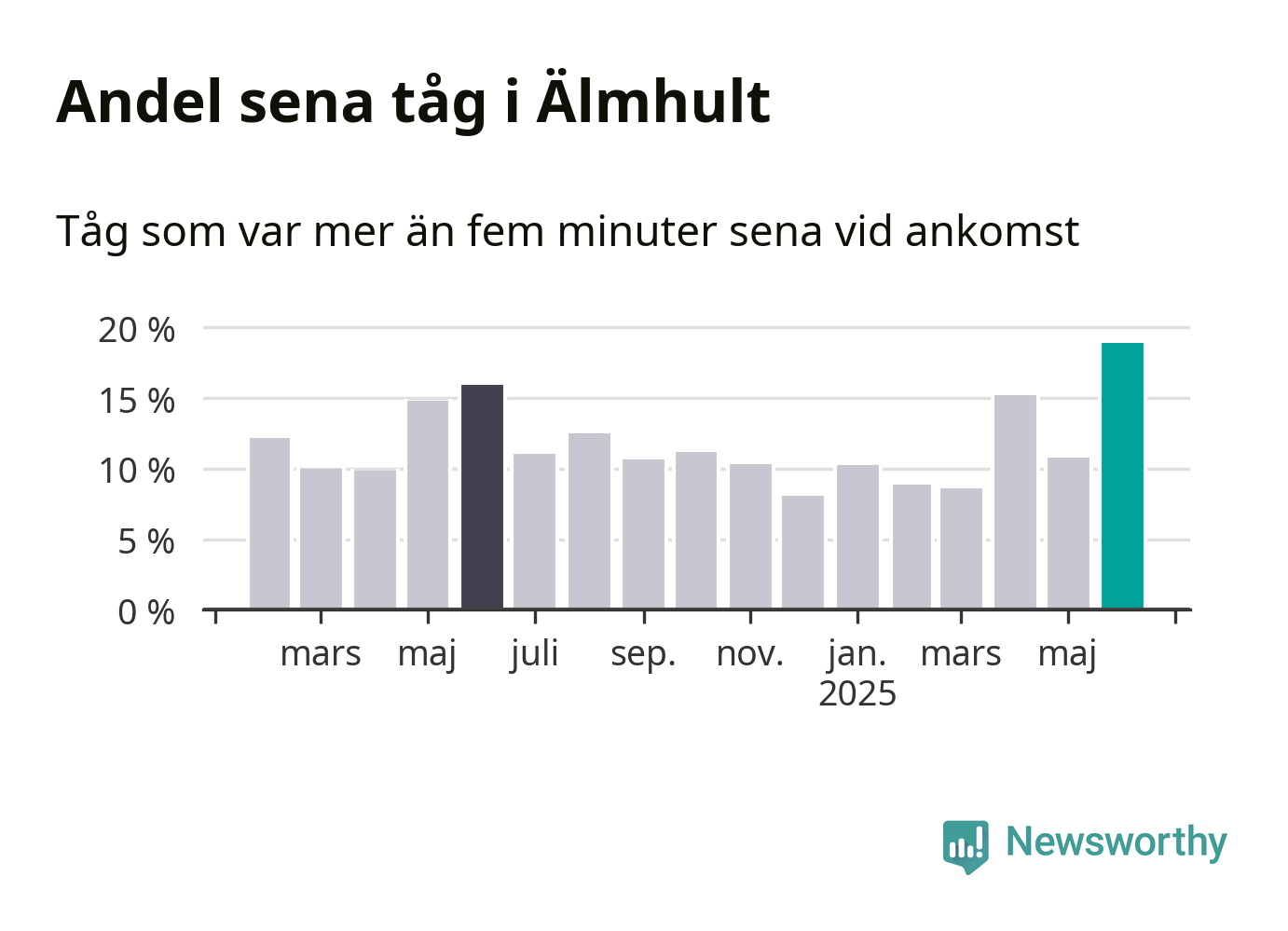 Andel sena tåg i Älmhult

Tåg som var mer än fem minuter sena vid ankomst

20 %
15 %
10 %
5 %
0 %

mars
maj
juli
sep.
nov.
jan.
2025
mars
maj

Newsworthy